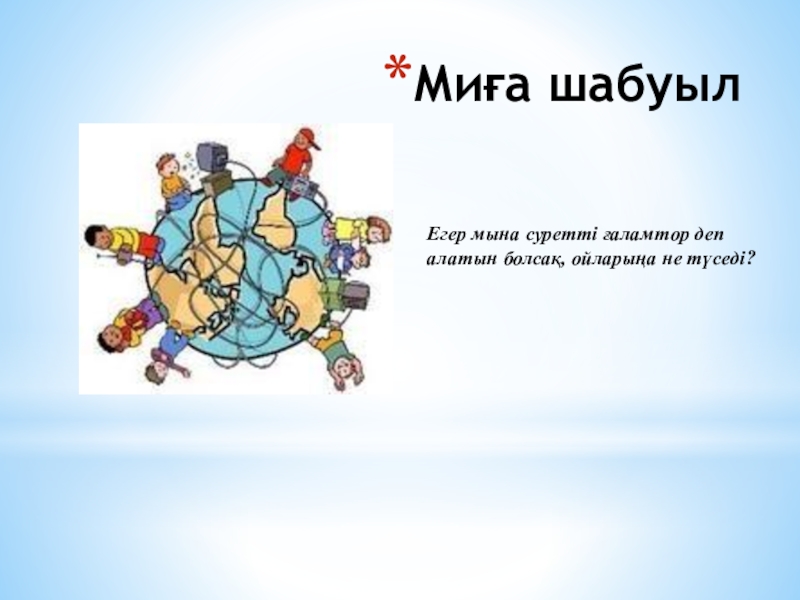 *Миға шабуыл

Егер мына суретті ғаламтор деп алатын болсақ, ойларыңа не түседі?